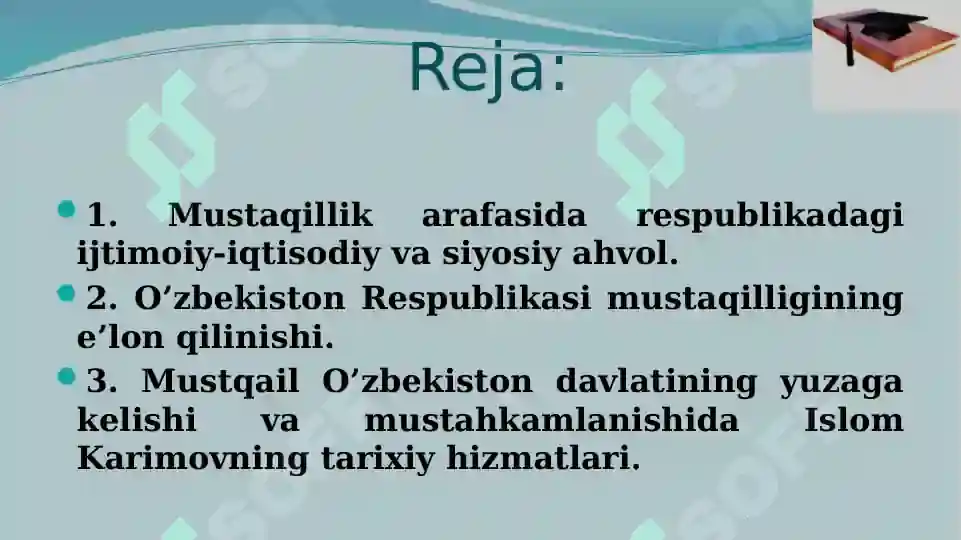 Reja:

1. Mustaqillik arafasida respublikadagi ijtimoiy-iqtisodiy va siyosiy ahvol.

2. O’zbekiston Respublikasi mustaqilligining e’lon qilinishi.

3. Mustqail O’zbekiston davlatining yuzaga kelishi va mustahkamlanishida Islom Karimovning tarixiy hizmatlari.